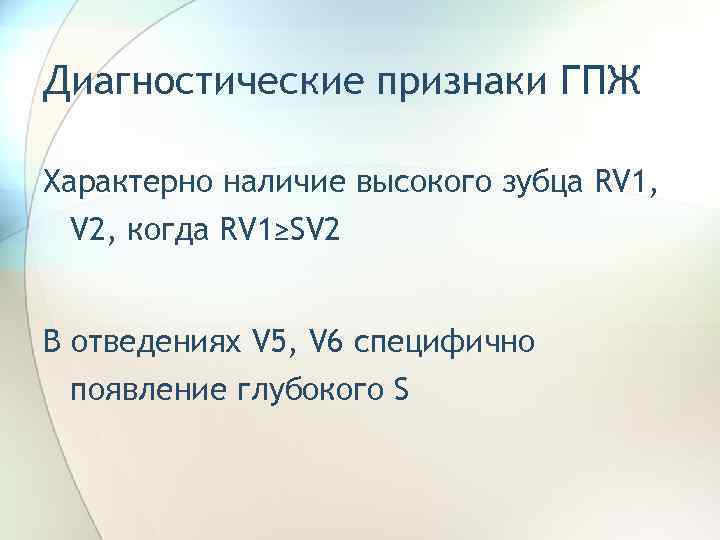 Диагностические признаки ГПЖ

Характерно наличие высокого зубца RV1, V2, когда RV1≥SV2

В отведениях V5, V6 специфично появление глубокого S